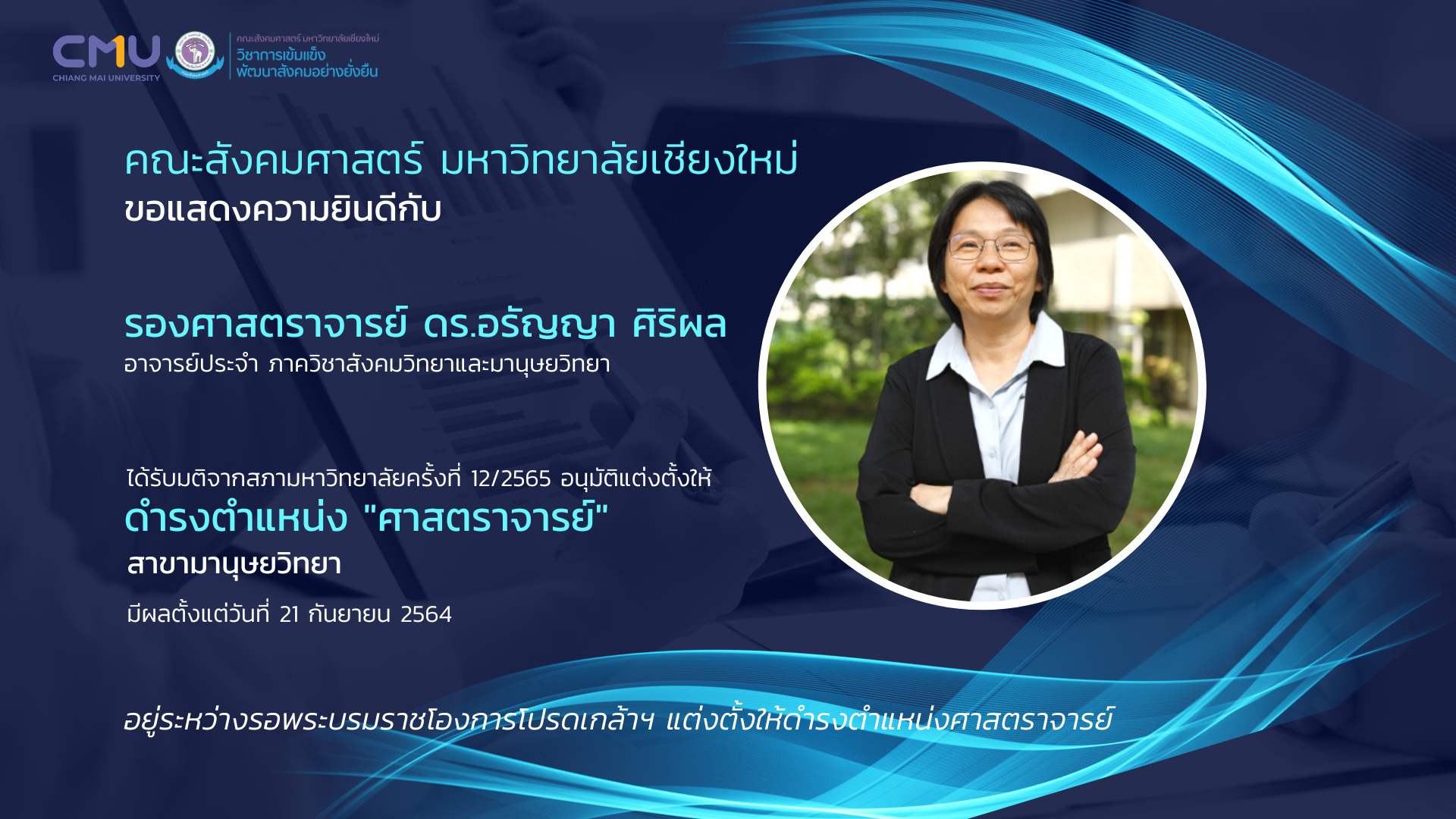 CMU
CHIANG MAI UNIVERSITY

คณะสังคมศาสตร์ มหาวิทยาลัยเชียงใหม่
วิชาการเข้มแข็ง
พัฒนาสังคมอย่างยั่งยืน

คณะสังคมศาสตร์ มหาวิทยาลัยเชียงใหม่
ขอแสดงความยินดีกับ

รองศาสตราจารย์ ดร.อรัญญา ศิริผล
อาจารย์ประจำ ภาควิชาสังคมวิทยาและมานุษยวิทยา

ได้รับมติจากสภามหาวิทยาลัยครั้งที่ 12/2565 อนุมัติแต่งตั้งให้
ดำรงตำแหน่ง "ศาสตราจารย์"
สาขามานุษยวิทยา

มีผลตั้งแต่วันที่ 21 กันยายน 2564

อยู่ระหว่างรอพระบรมราชโองการโปรดเกล้าฯ แต่งตั้งให้ดำรงตำแหน่งศาสตราจารย์